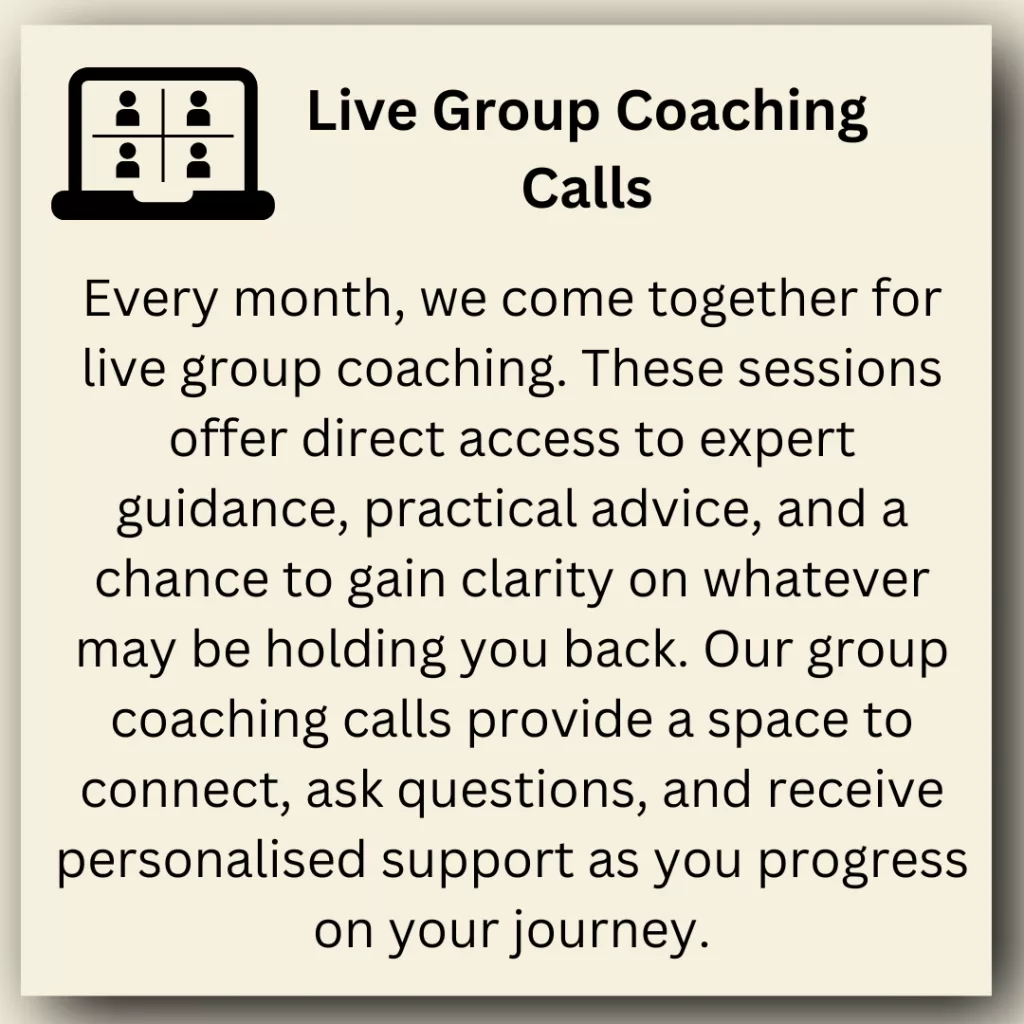 Live Group Coaching Calls

Every month, we come together for live group coaching. These sessions offer direct access to expert guidance, practical advice, and a chance to gain clarity on whatever may be holding you back. Our group coaching calls provide a space to connect, ask questions, and receive personalised support as you progress on your journey.